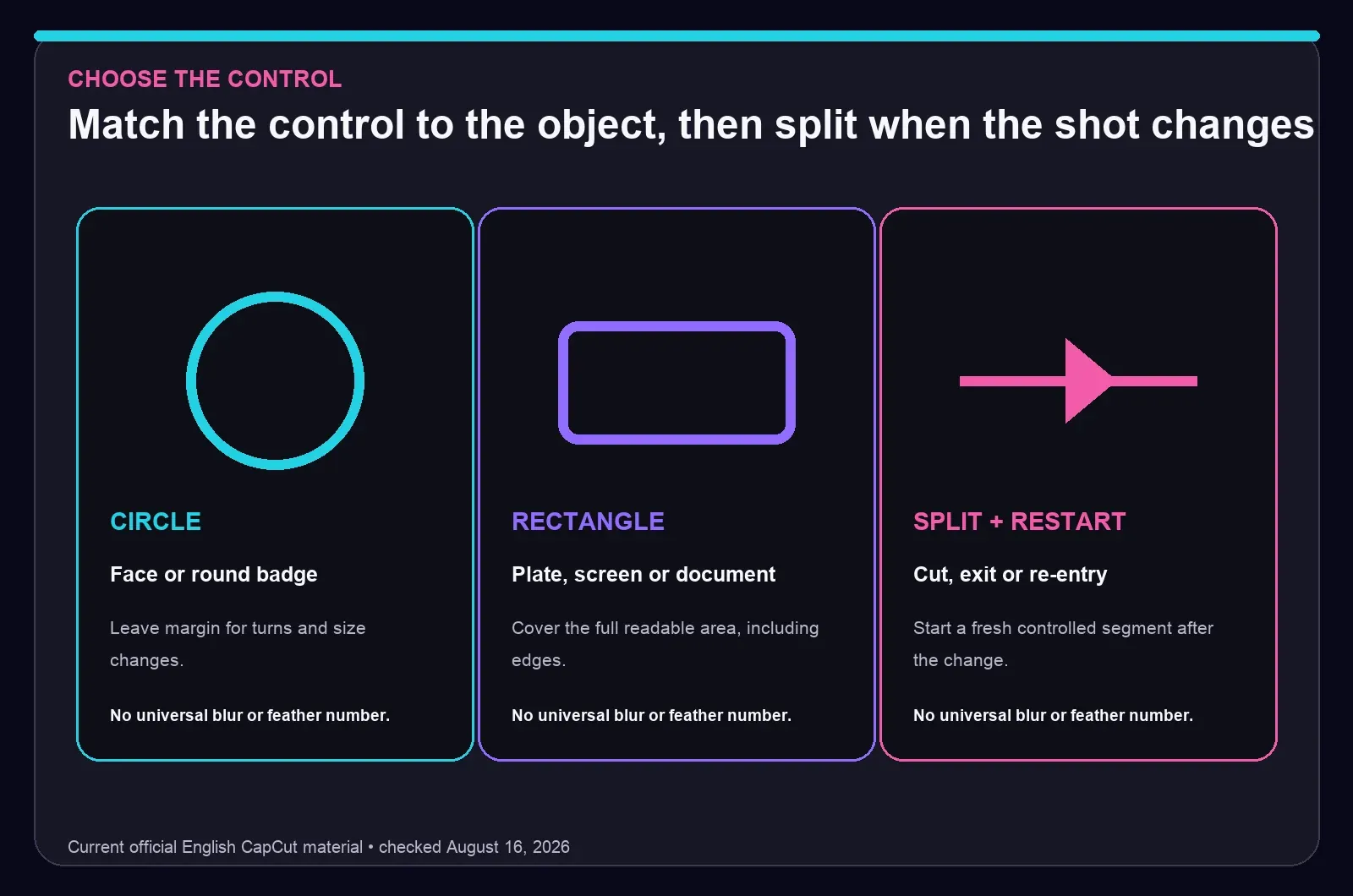 CHOOSE THE CONTROL

Match the control to the object, then split when the shot changes

CIRCLE

Face or round badge

Leave margin for turns and size changes.

No universal blur or feather number.

RECTANGLE

Plate, screen or document

Cover the full readable area, including edges.

No universal blur or feather number.

SPLIT + RESTART

Cut, exit or re-entry

Start a fresh controlled segment after the change.

No universal blur or feather number.

Current official English CapCut material • checked August 16, 2026